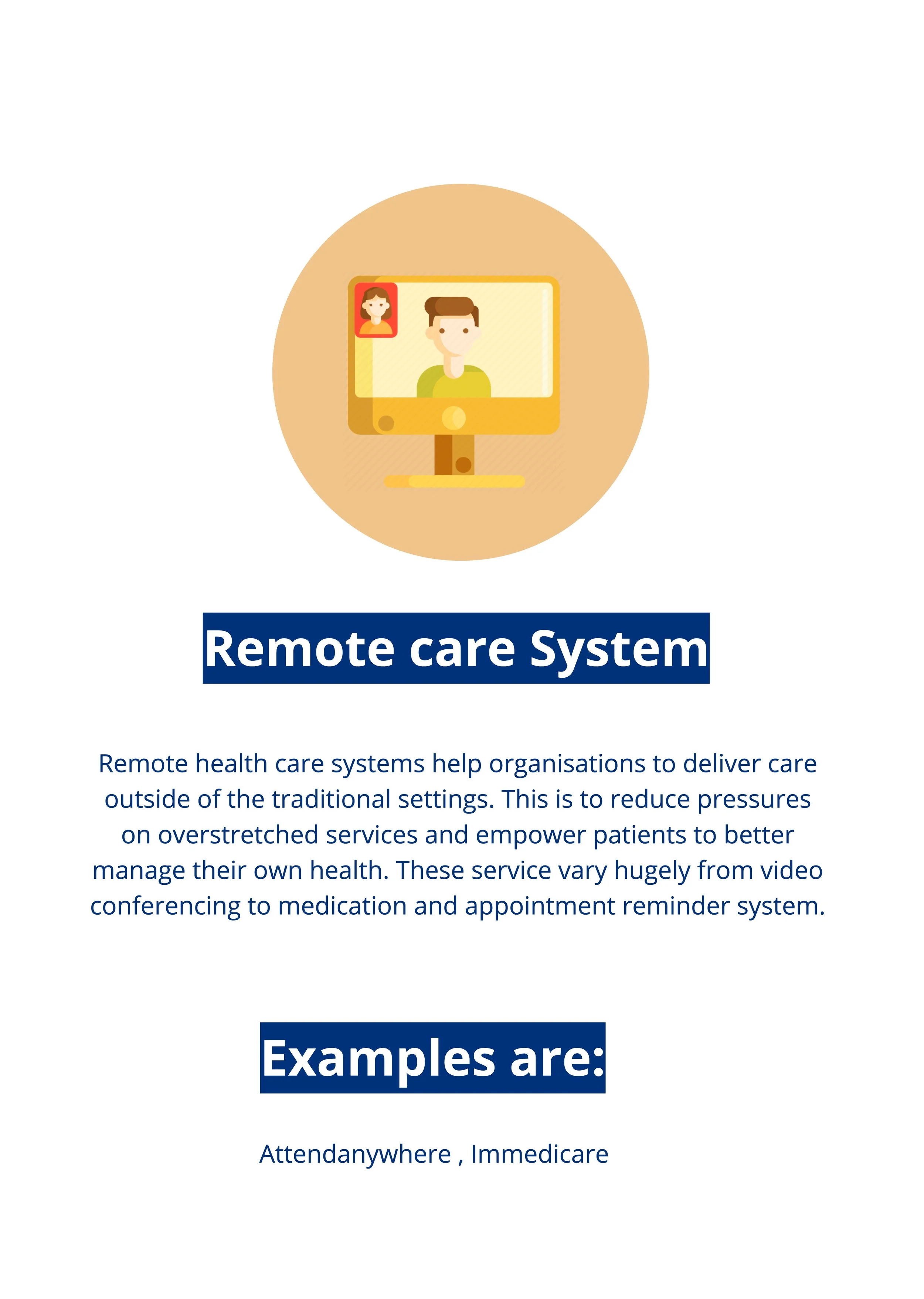 Remote care System

Remote health care systems help organisations to deliver care outside of the traditional settings. This is to reduce pressures on overstretched services and empower patients to better manage their own health. These service vary hugely from video conferencing to medication and appointment reminder system.

Examples are:

Attendanywhere , Immedicare